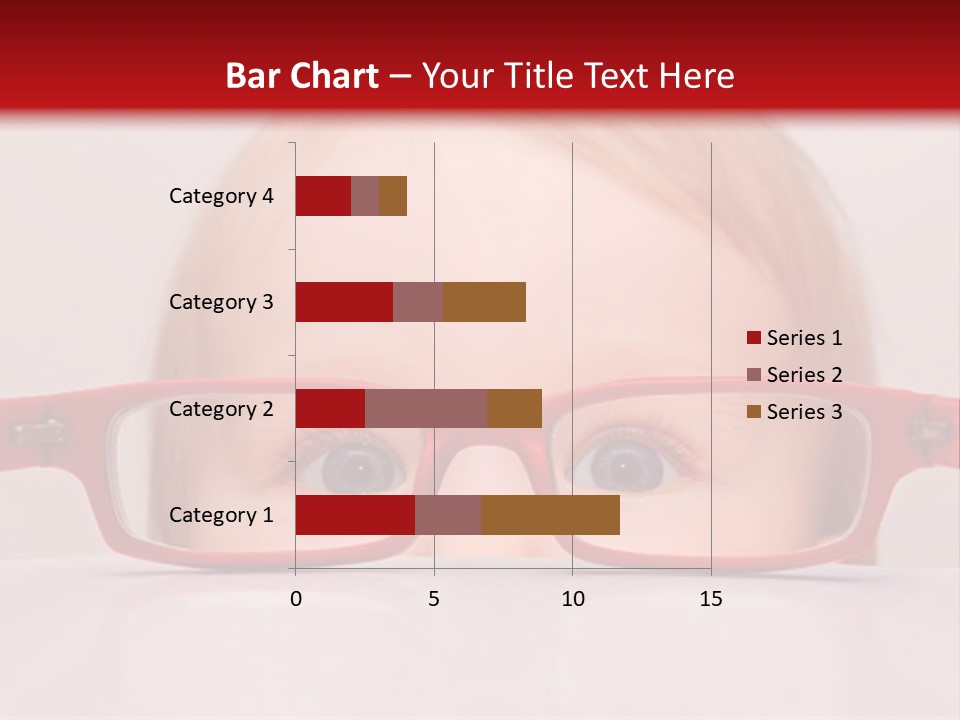 Bar Chart – Your Title Text Here

Category 4
Category 3
Category 2
Category 1

0
5
10
15

Series 1
Series 2
Series 3